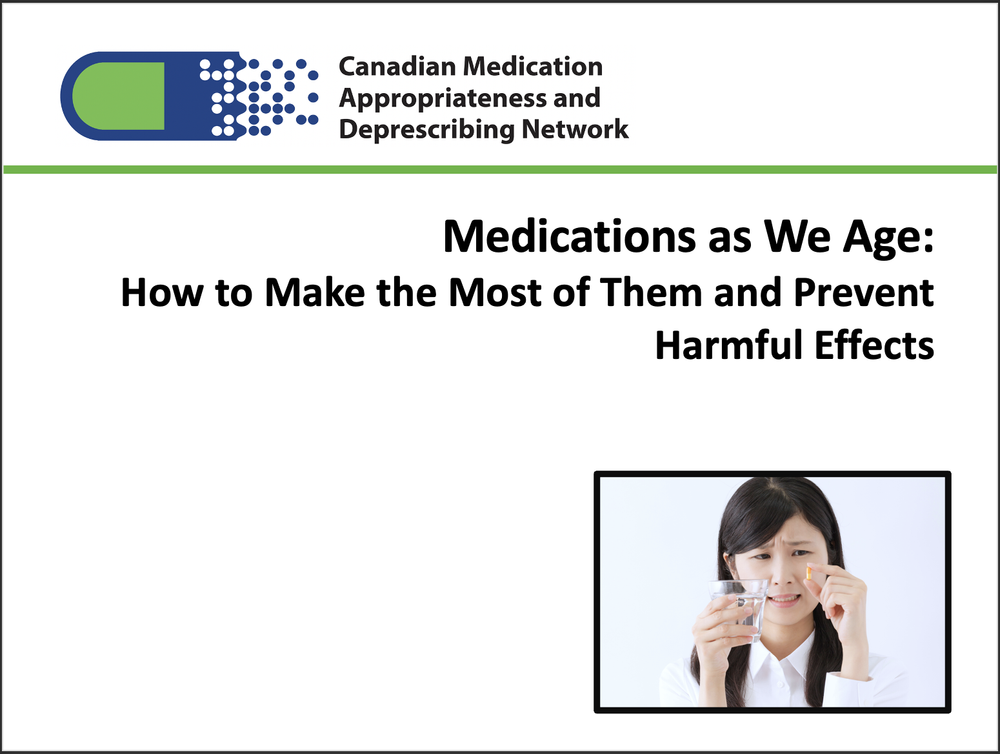 Canadian Medication Appropriateness and Deprescribing Network

Medications as We Age:
How to Make the Most of Them and Prevent Harmful Effects